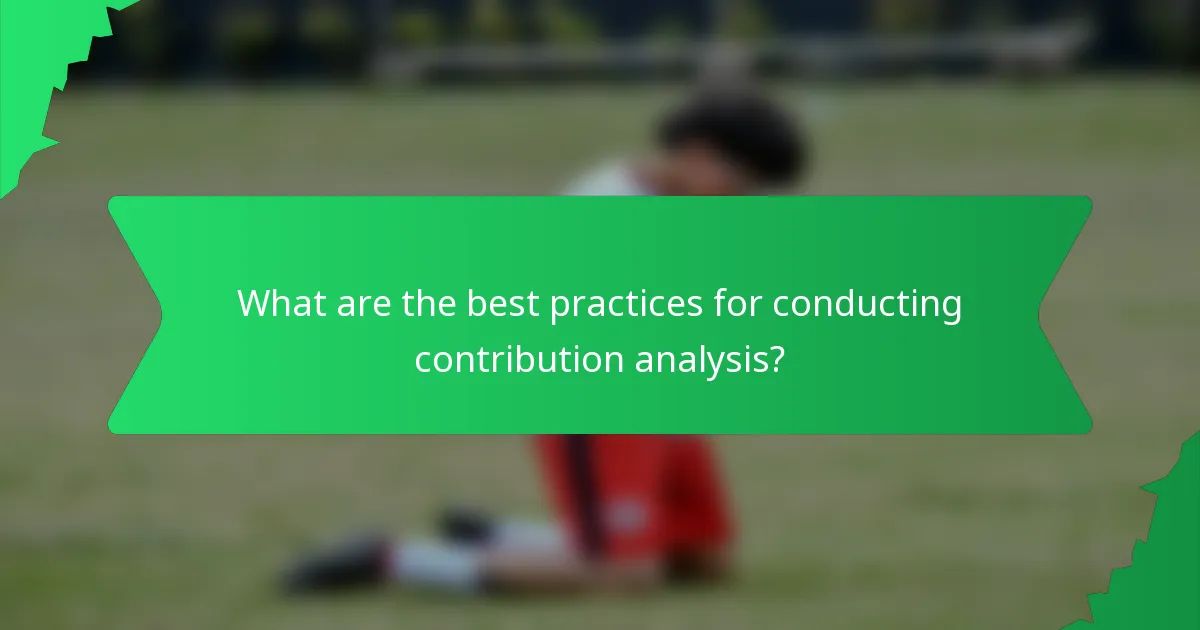 What are the best practices for conducting contribution analysis?